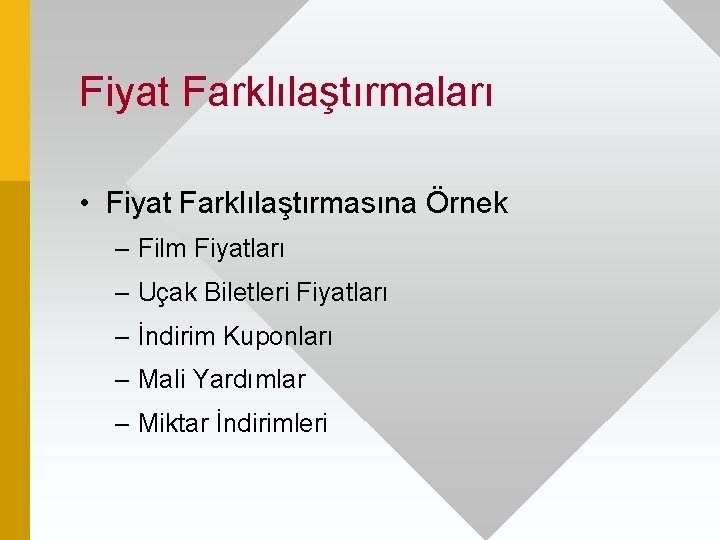 Fiyat Farklılaştırmaları

• Fiyat Farklılaştırmasına Örnek
– Film Fiyatları
– Uçak Biletleri Fiyatları
– İndirim Kuponları
– Mali Yardımlar
– Miktar İndirimleri